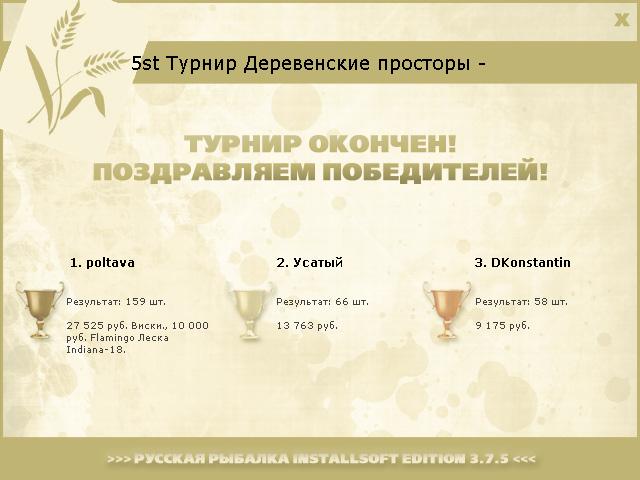 X

5st Турнир Деревенские просторы -

ТУРНИР ОКОНЧЕН!
ПОЗДРАВЛЯЕМ ПОБЕДИТЕЛЕЙ!

1. poltava

Результат: 159 шт.

27 525 руб. Виски., 10 000 руб. Flamingo Леска Indiana-18.

2. Усатый

Результат: 66 шт.

13 763 руб.

3. DKonstantin

Результат: 58 шт.

9 175 руб.

>>> РУССКАЯ РЫБАЛКА INSTALLSOFT EDITION 3.7.5 <<<